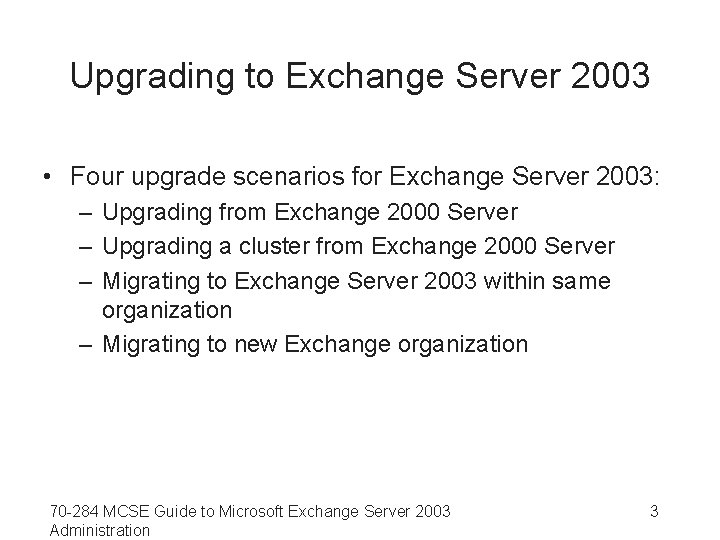 Upgrading to Exchange Server 2003

• Four upgrade scenarios for Exchange Server 2003:
– Upgrading from Exchange 2000 Server
– Upgrading a cluster from Exchange 2000 Server
– Migrating to Exchange Server 2003 within same organization
– Migrating to new Exchange organization

70-284 MCSE Guide to Microsoft Exchange Server 2003 Administration

3